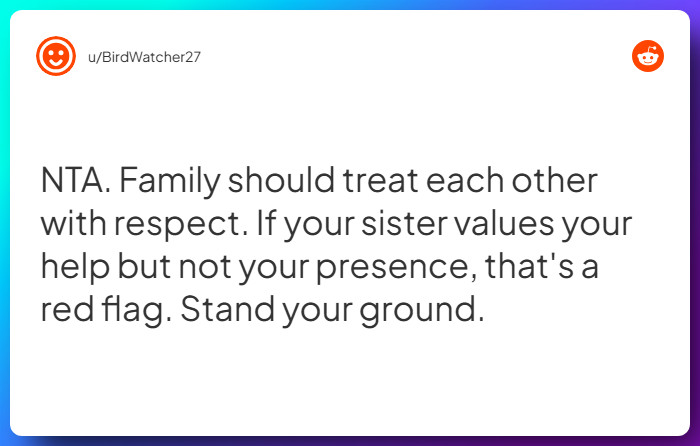 u/BirdWatcher27

NTA. Family should treat each other with respect. If your sister values your help but not your presence, that's a red flag. Stand your ground.